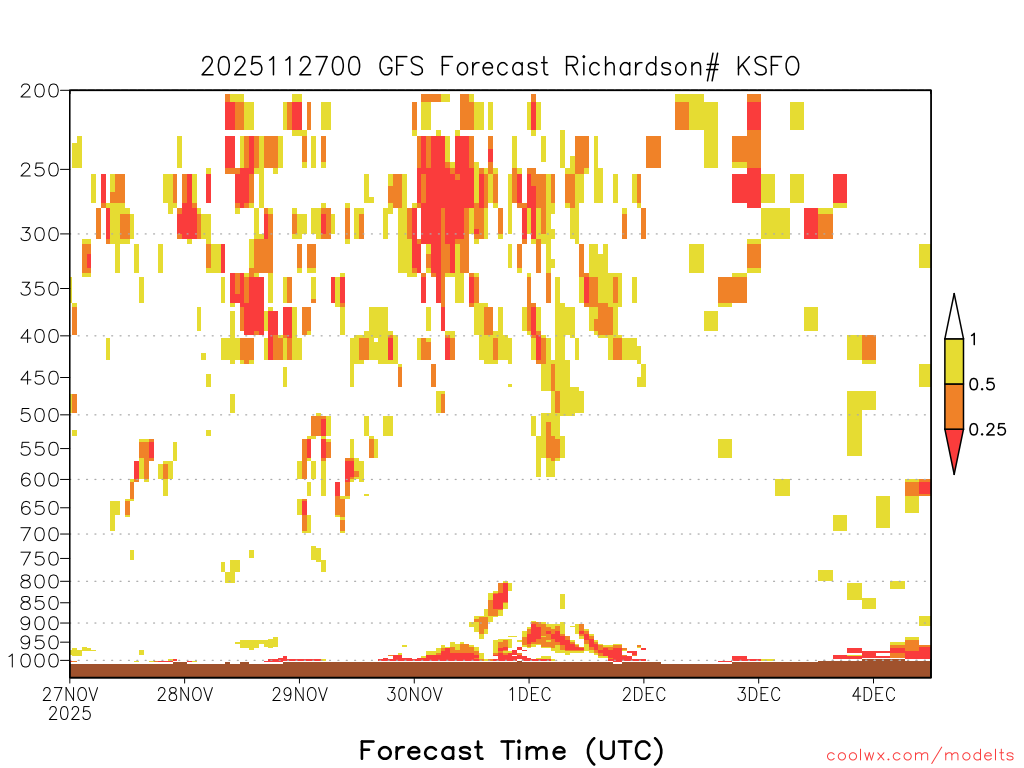 2025112700 GFS Forecast Richardson# KSFO

200
250
300
350
400
450
500
550
600
650
700
750
800
850
900
950
1000

1
0.5
0.25

27NOV
2025
28NOV
29NOV
30NOV
1DEC
2DEC
3DEC
4DEC

Forecast Time (UTC)

coolwx.com/modelts